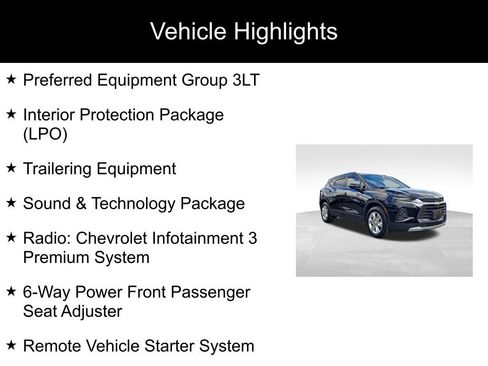 Vehicle Highlights

★ Preferred Equipment Group 3LT

★ Interior Protection Package (LPO)

★ Trailering Equipment

★ Sound & Technology Package

★ Radio: Chevrolet Infotainment 3 Premium System

★ 6-Way Power Front Passenger Seat Adjuster

★ Remote Vehicle Starter System